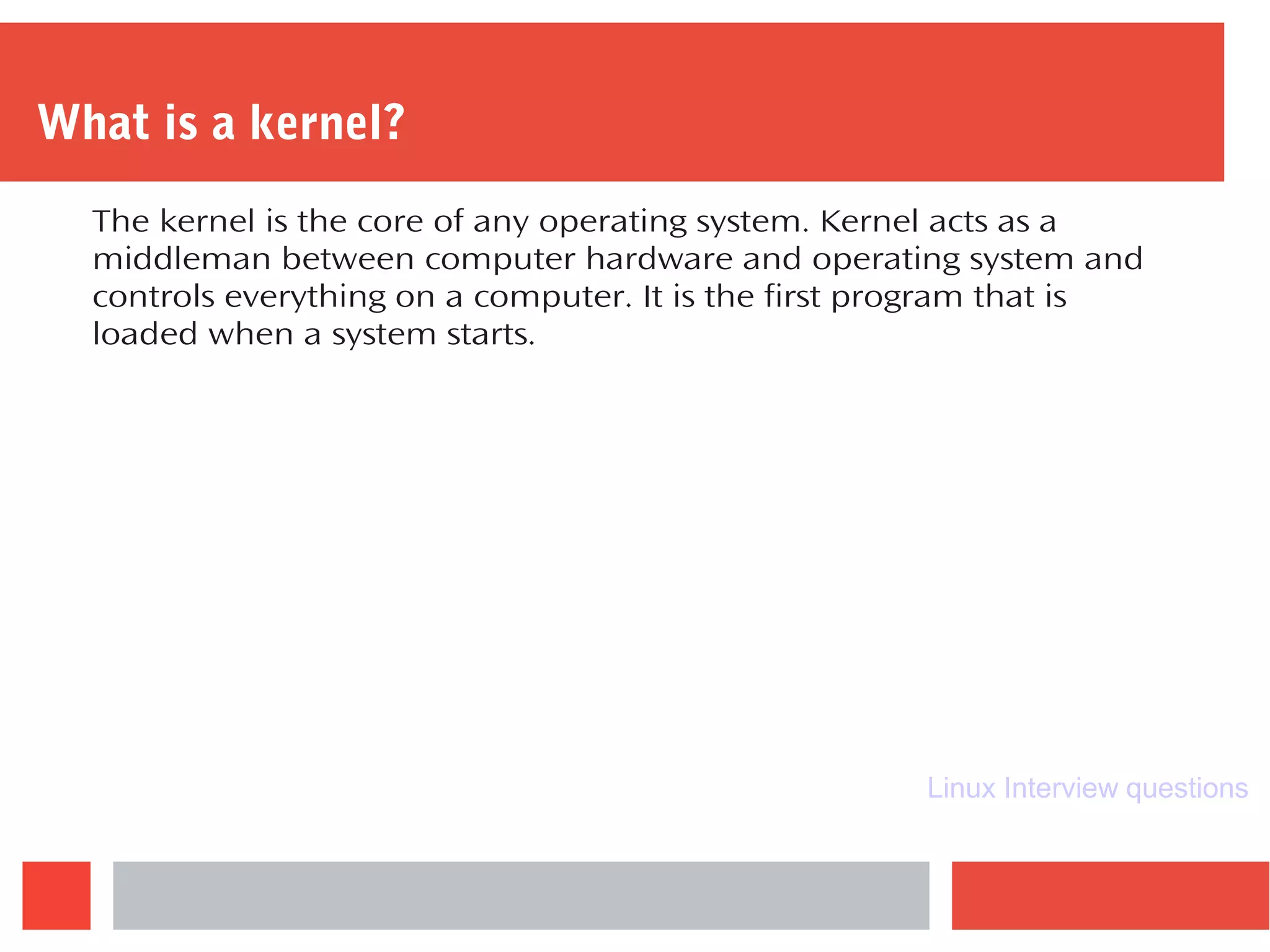 What is a kernel?

The kernel is the core of any operating system. Kernel acts as a middleman between computer hardware and operating system and controls everything on a computer. It is the first program that is loaded when a system starts.

Linux Interview questions